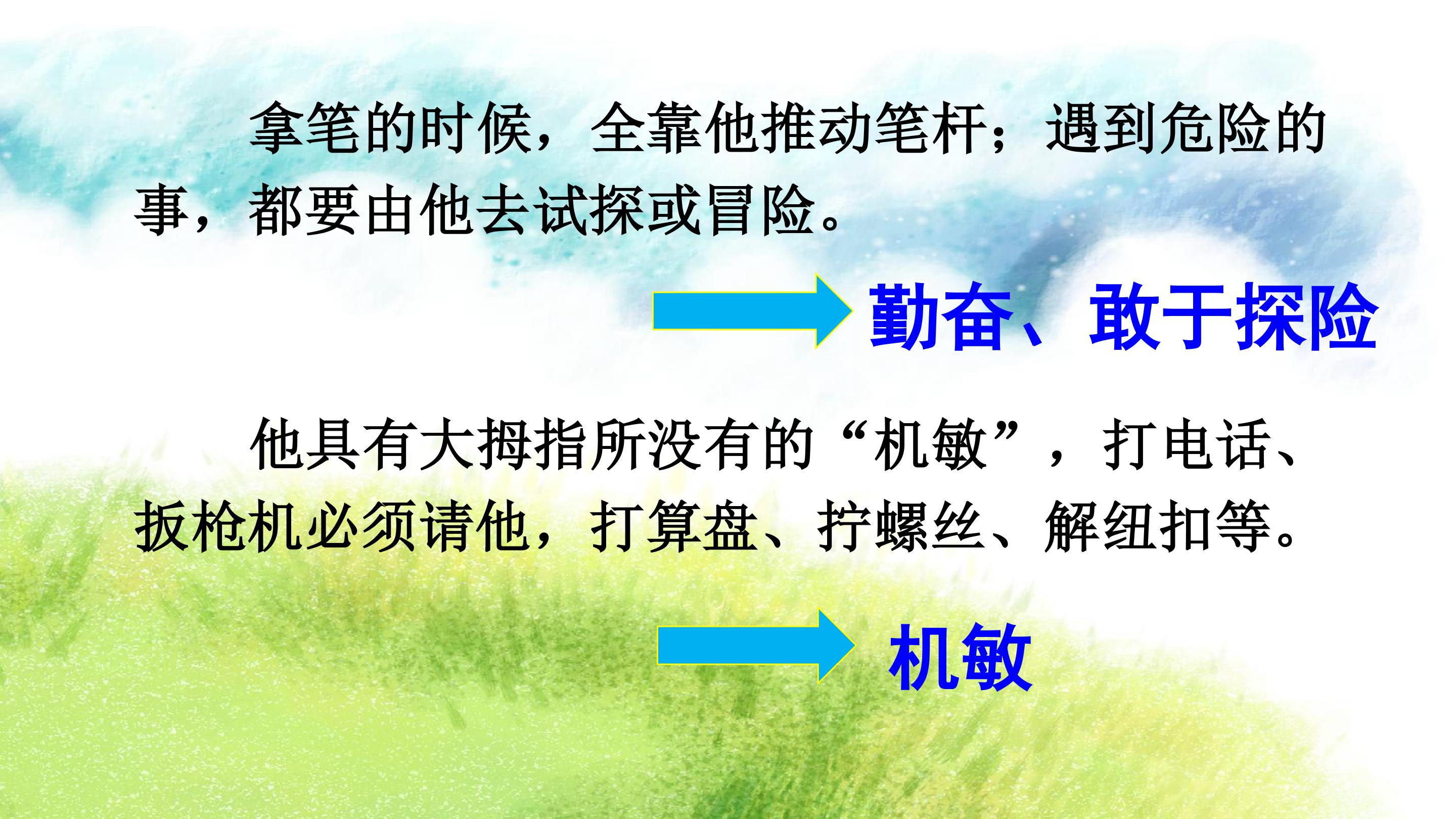 拿笔的时候，全靠他推动笔杆；遇到危险的事，都要由他去试探或冒险。

勤奋、敢于探险

他具有大拇指所没有的“机敏”，打电话、扳枪机必须请他，打算盘、拧螺丝、解纽扣等。

机敏